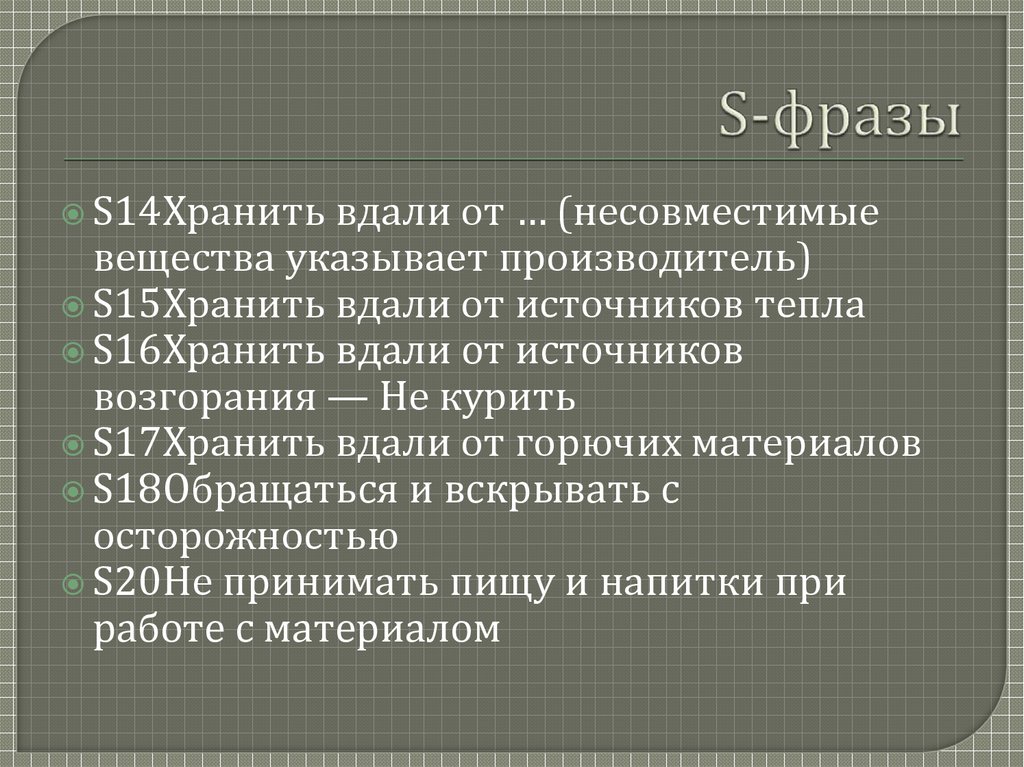 S-фразы

S14Хранить вдали от … (несовместимые вещества указывает производитель)
S15Хранить вдали от источников тепла
S16Хранить вдали от источников возгорания — Не курить
S17Хранить вдали от горючих материалов
S18Обращаться и вскрывать с осторожностью
S20Не принимать пищу и напитки при работе с материалом